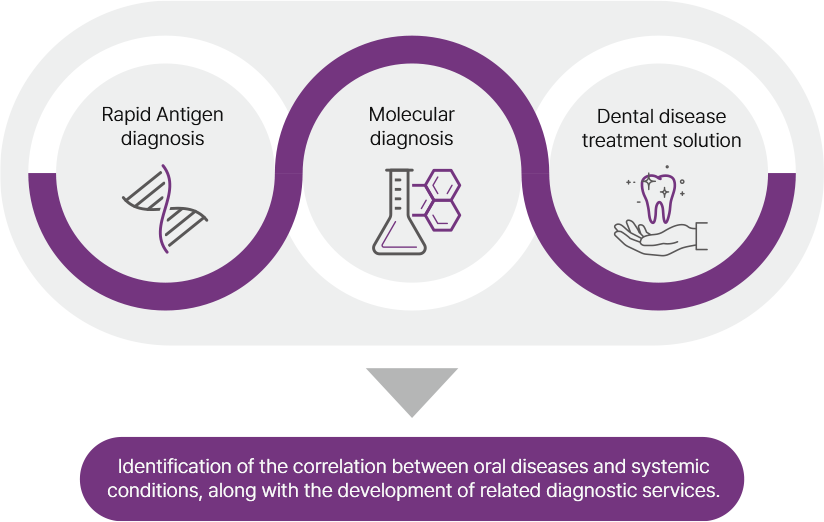 Rapid Antigen diagnosis

Molecular diagnosis

Dental disease treatment solution

Identification of the correlation between oral diseases and systemic conditions, along with the development of related diagnostic services.